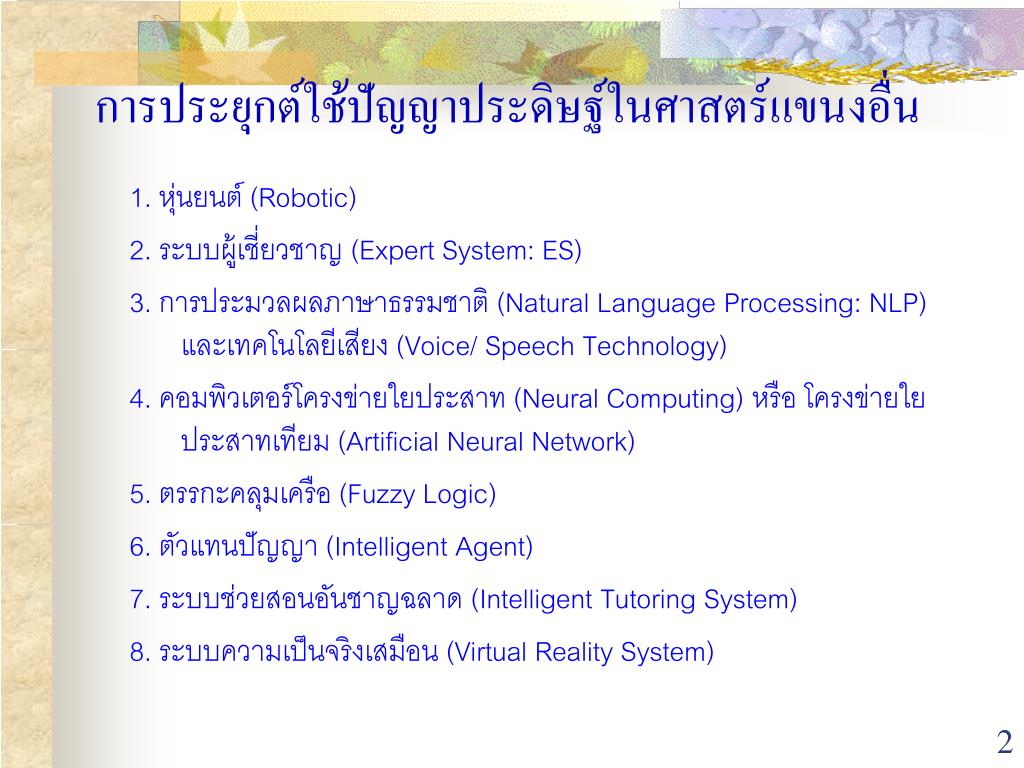 การประยุกต์ใช้ปัญญาประดิษฐ์ในศาสตร์แขนงอื่น

1. หุ่นยนต์ (Robotic)

2. ระบบผู้เชี่ยวชาญ (Expert System: ES)

3. การประมวลผลภาษาธรรมชาติ (Natural Language Processing: NLP) และเทคโนโลยีเสียง (Voice/ Speech Technology)

4. คอมพิวเตอร์โครงข่ายใยประสาท (Neural Computing) หรือ โครงข่ายใยประสาทเทียม (Artificial Neural Network)

5. ตรรกะคลุมเครือ (Fuzzy Logic)

6. ตัวแทนปัญญา (Intelligent Agent)

7. ระบบช่วยสอนอันชาญฉลาด (Intelligent Tutoring System)

8. ระบบความเป็นจริงเสมือน (Virtual Reality System)

2